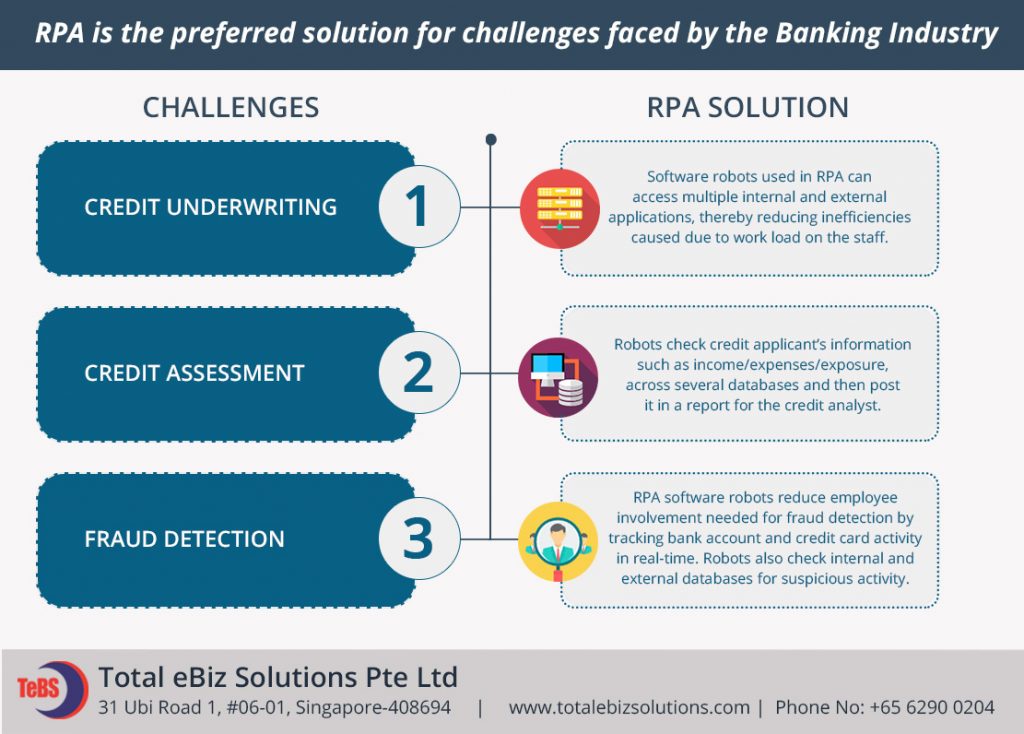 RPA is the preferred solution for challenges faced by the Banking Industry

CHALLENGES

RPA SOLUTION

CREDIT UNDERWRITING

1

Software robots used in RPA can access multiple internal and external applications, thereby reducing inefficiencies caused due to work load on the staff.

CREDIT ASSESSMENT

2

Robots check credit applicant's information such as income/expenses/exposure, across several databases and then post it in a report for the credit analyst.

FRAUD DETECTION

3

RPA software robots reduce employee involvement needed for fraud detection by tracking bank account and credit card activity in real-time. Robots also check internal and external databases for suspicious activity.

TeBS

Total eBiz Solutions Pte Ltd

31 Ubi Road 1, #06-01, Singapore-408694 | www.totalebizsolutions.com | Phone No: +65 6290 0204